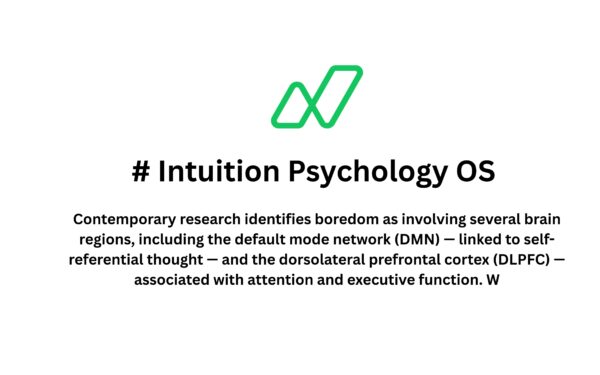 # Intuition Psychology OS

Contemporary research identifies boredom as involving several brain regions, including the default mode network (DMN) — linked to self-referential thought — and the dorsolateral prefrontal cortex (DLPFC) — associated with attention and executive function. W